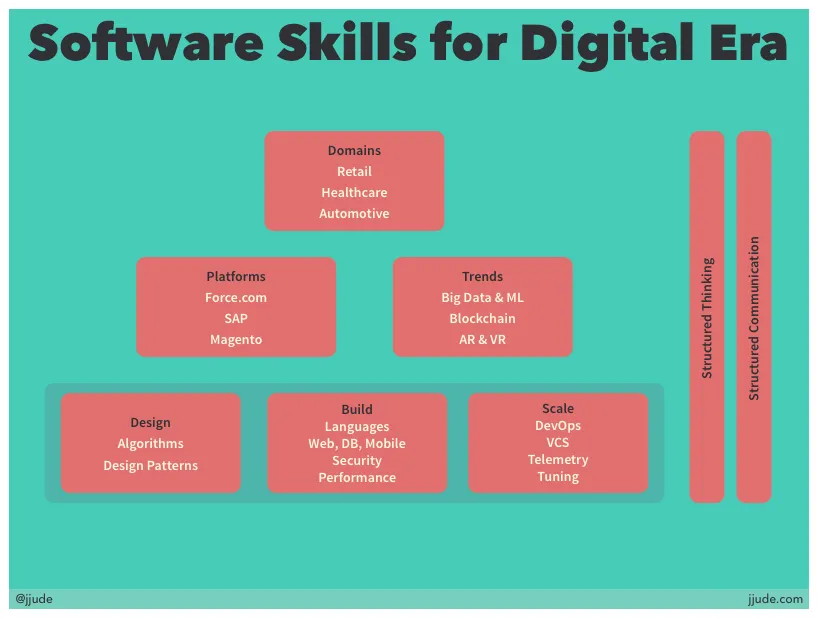 Software Skills for Digital Era

Domains
Retail
Healthcare
Automotive

Platforms
Force.com
SAP
Magento

Trends
Big Data & ML
Blockchain
AR & VR

Design
Algorithms
Design Patterns

Build
Languages
Web, DB, Mobile
Security
Performance

Scale
DevOps
VCS
Telemetry
Tuning

Structured Thinking

Structured Communication

@jjude

jjude.com